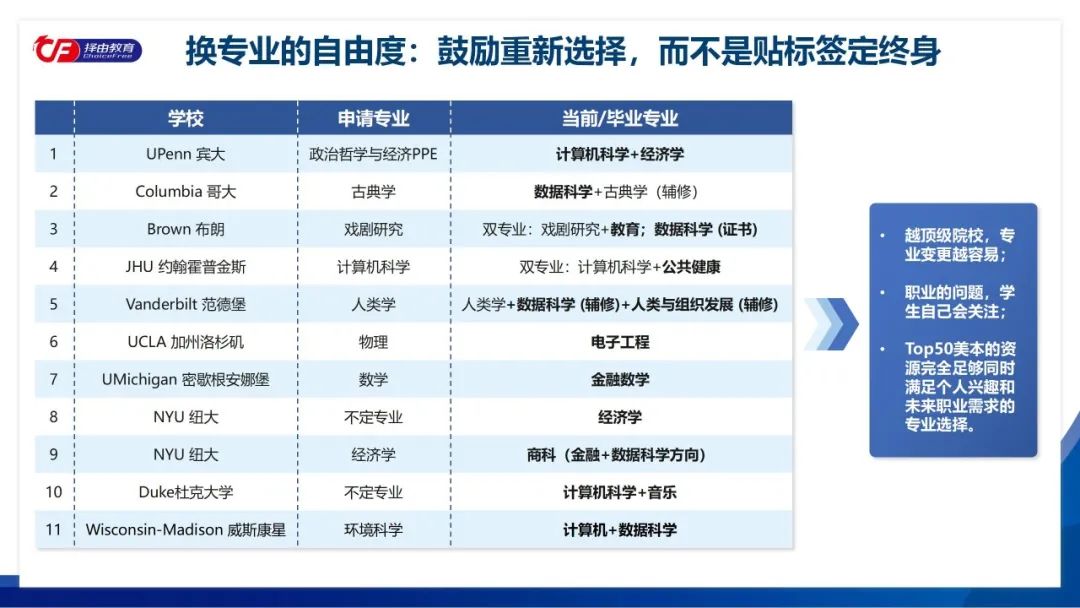 CF 择由教育 ChoiceFree

换专业的自由度：鼓励重新选择，而不是贴标签定终身

| | 学校 | 申请专业 | 当前/毕业专业 |
|---|---|---|---|
| 1 | UPenn 宾大 | 政治哲学与经济PPE | 计算机科学+经济学 |
| 2 | Columbia 哥大 | 古典学 | 数据科学+古典学（辅修） |
| 3 | Brown 布朗 | 戏剧研究 | 双专业：戏剧研究+教育；数据科学 (证书) |
| 4 | JHU 约翰霍普金斯 | 计算机科学 | 双专业：计算机科学+公共健康 |
| 5 | Vanderbilt 范德堡 | 人类学 | 人类学+数据科学 (辅修)+人类与组织发展 (辅修) |
| 6 | UCLA 加州洛杉矶 | 物理 | 电子工程 |
| 7 | UMichigan 密歇根安娜堡 | 数学 | 金融数学 |
| 8 | NYU 纽大 | 不定专业 | 经济学 |
| 9 | NYU 纽大 | 经济学 | 商科（金融+数据科学方向） |
| 10 | Duke杜克大学 | 不定专业 | 计算机科学+音乐 |
| 11 | Wisconsin-Madison 威斯康星 | 环境科学 | 计算机+数据科学 |

• 越顶级院校，专业变更越容易；
• 职业的问题，学生自己会关注；
• Top50美本的资源完全足够同时满足个人兴趣和未来职业需求的专业选择。